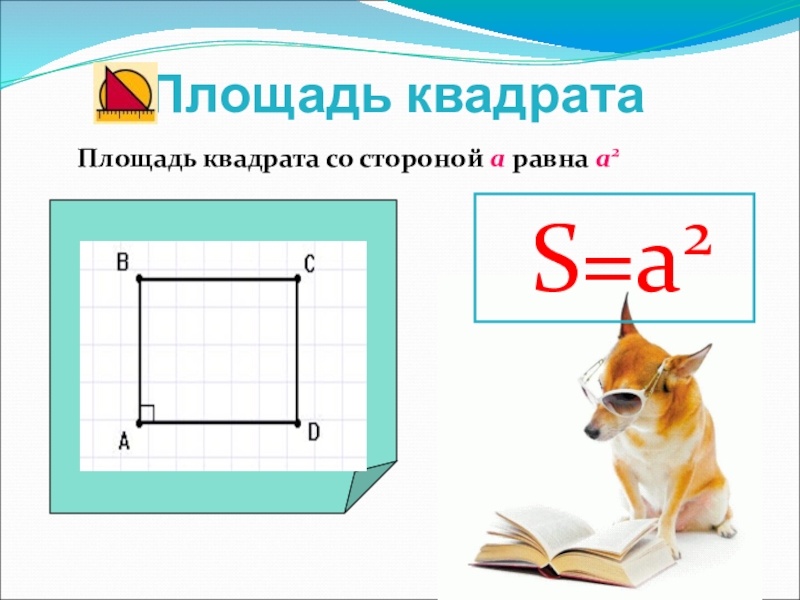 Площадь квадрата

Площадь квадрата со стороной $a$ равна $a^2$

B C A D

$S=a^2$